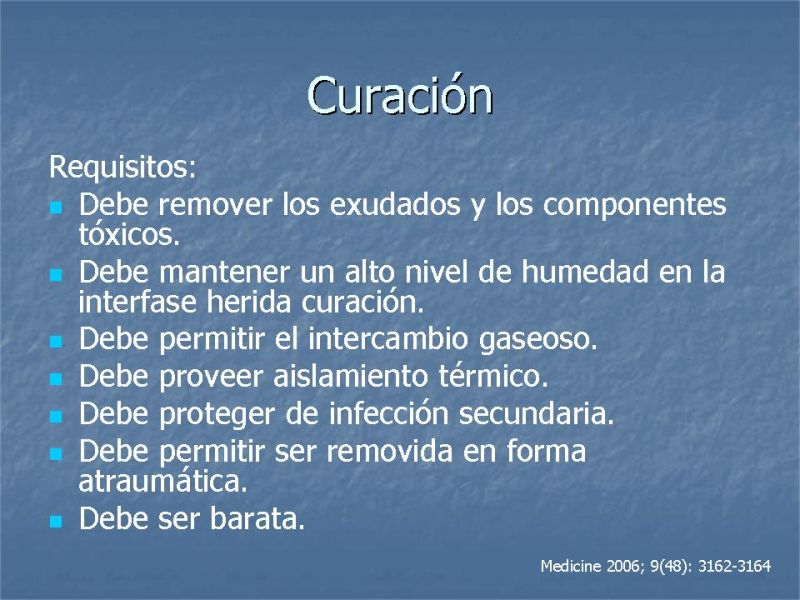 Curación

Requisitos:

- Debe remover los exudados y los componentes tóxicos.
- Debe mantener un alto nivel de humedad en la interfase herida curación.
- Debe permitir el intercambio gaseoso.
- Debe proveer aislamiento térmico.
- Debe proteger de infección secundaria.
- Debe permitir ser removida en forma atraumática.
- Debe ser barata.

Medicine 2006; 9(48): 3162-3164